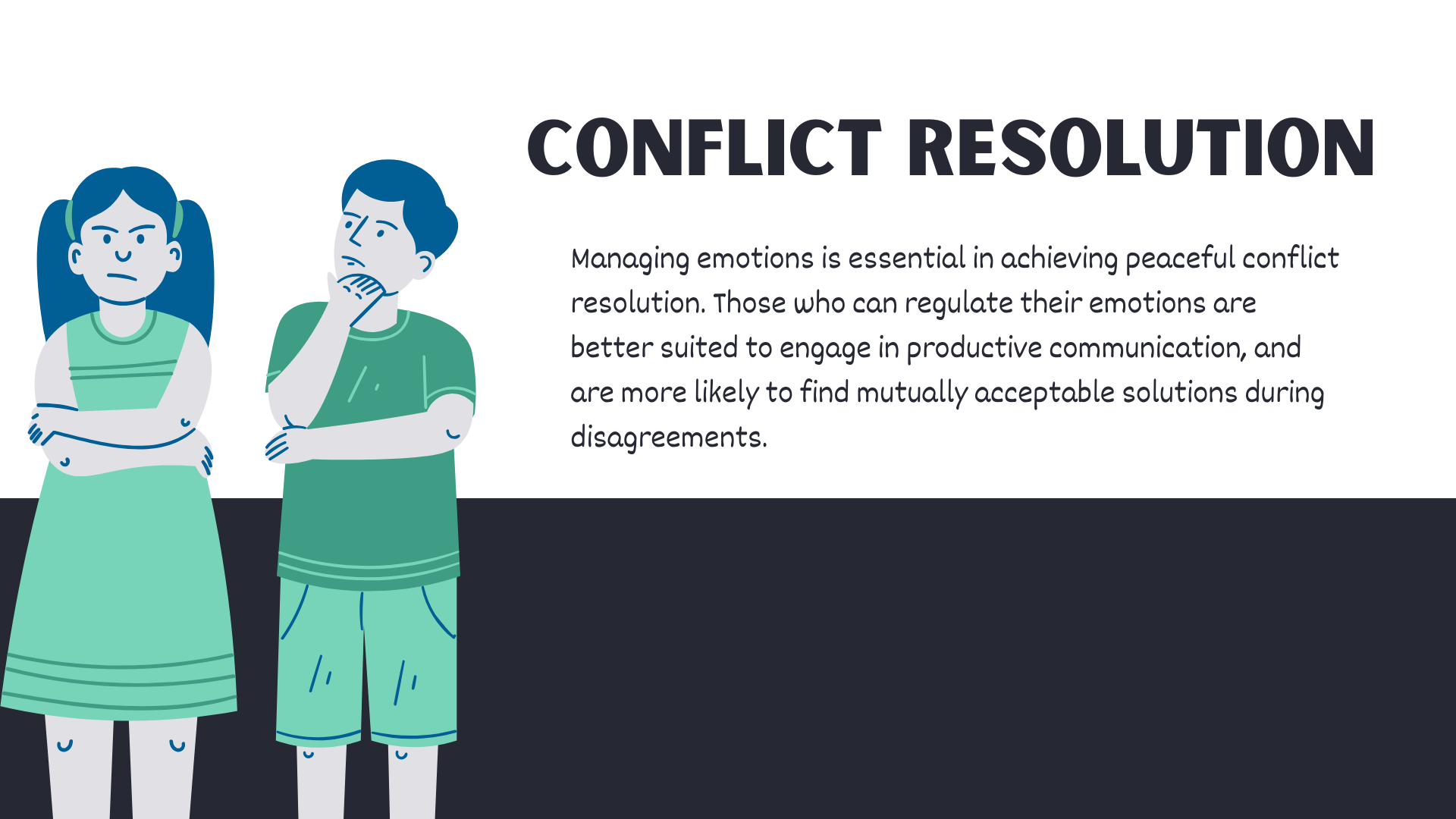 CONFLICT RESOLUTION

Managing emotions is essential in achieving peaceful conflict resolution. Those who can regulate their emotions are better suited to engage in productive communication, and are more likely to find mutually acceptable solutions during disagreements.